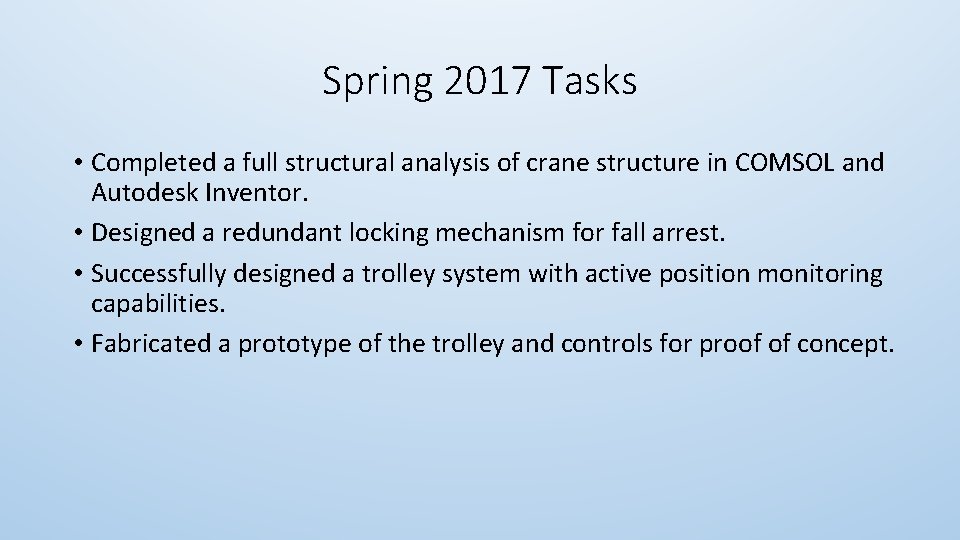 Spring 2017 Tasks

• Completed a full structural analysis of crane structure in COMSOL and Autodesk Inventor.
• Designed a redundant locking mechanism for fall arrest.
• Successfully designed a trolley system with active position monitoring capabilities.
• Fabricated a prototype of the trolley and controls for proof of concept.